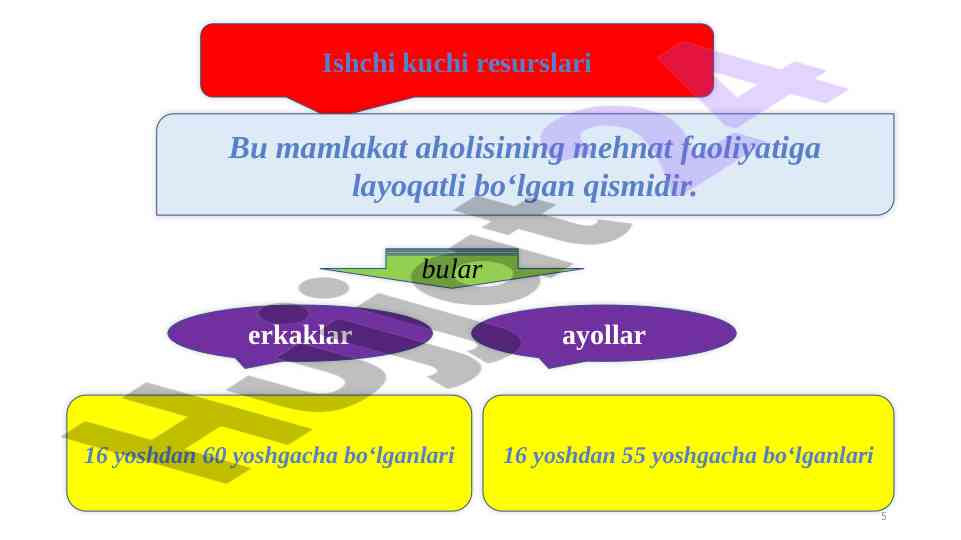 Ishchi kuchi resurslari

Bu mamlakat aholisining mehnat faoliyatiga layoqatli bo‘lgan qismidir.

bular

erkaklar

ayollar

16 yoshdan 60 yoshgacha bo‘lganlari

16 yoshdan 55 yoshgacha bo‘lganlari

Hujjat24

5